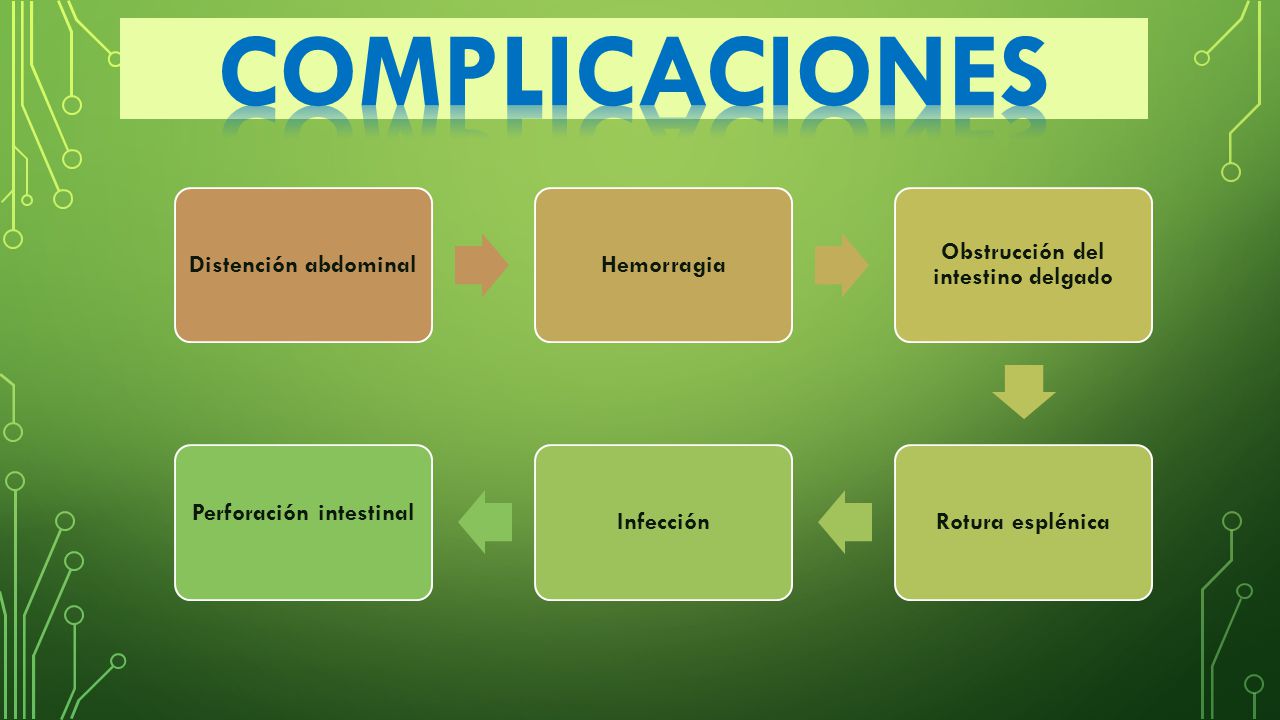 COMPLICACIONES

Distención abdominal

Hemorragia

Obstrucción del intestino delgado

Rotura esplénica

Infección

Perforación intestinal